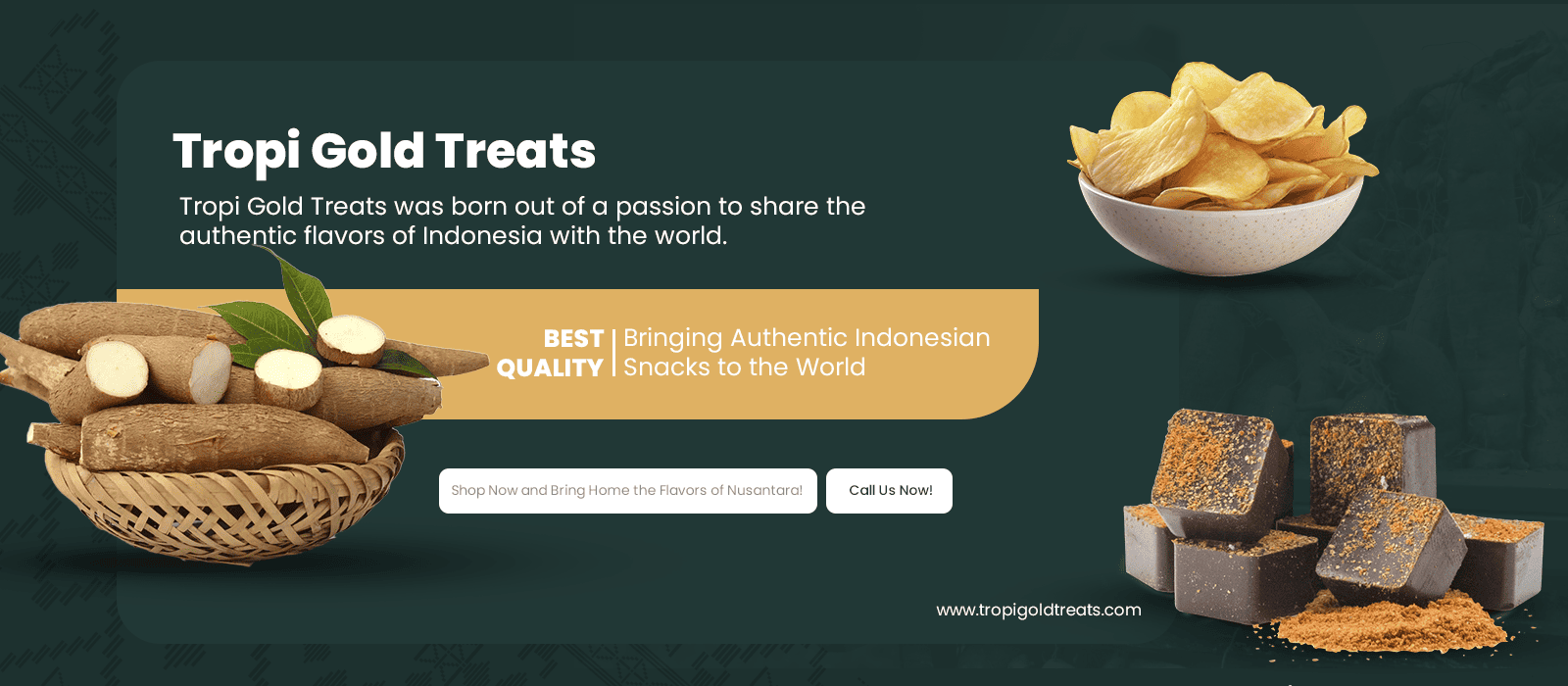 Tropi Gold Treats

Tropi Gold Treats was born out of a passion to share the authentic flavors of Indonesia with the world.

BEST QUALITY | Bringing Authentic Indonesian Snacks to the World

Shop Now and Bring Home the Flavors of Nusantara!

Call Us Now!

www.tropigoldtreats.com